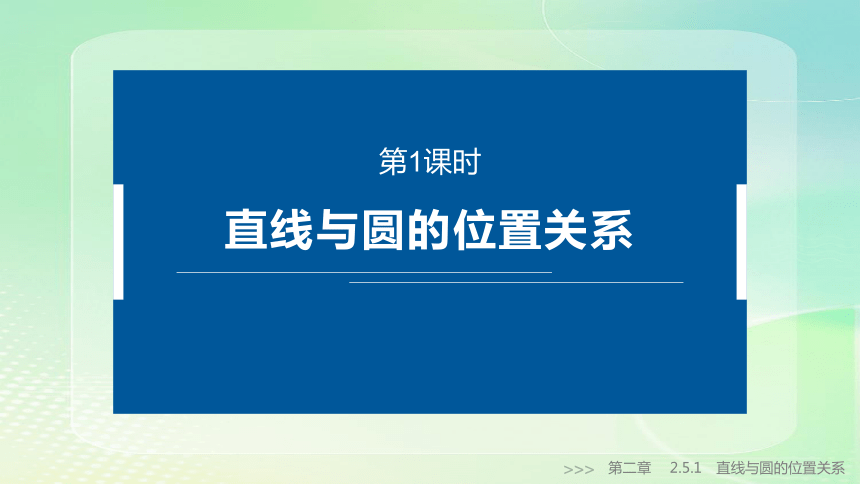 第1课时

直线与圆的位置关系

>>> 第二章 2.5.1 直线与圆的位置关系